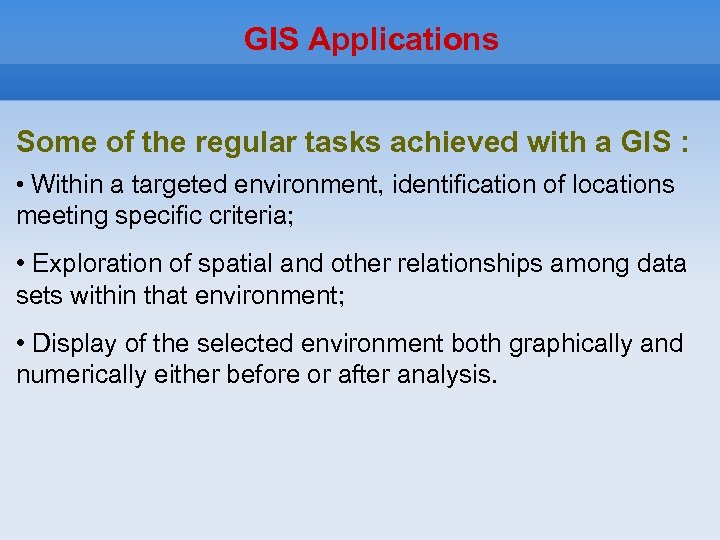 GIS Applications

Some of the regular tasks achieved with a GIS :

• Within a targeted environment, identification of locations meeting specific criteria;

• Exploration of spatial and other relationships among data sets within that environment;

• Display of the selected environment both graphically and numerically either before or after analysis.